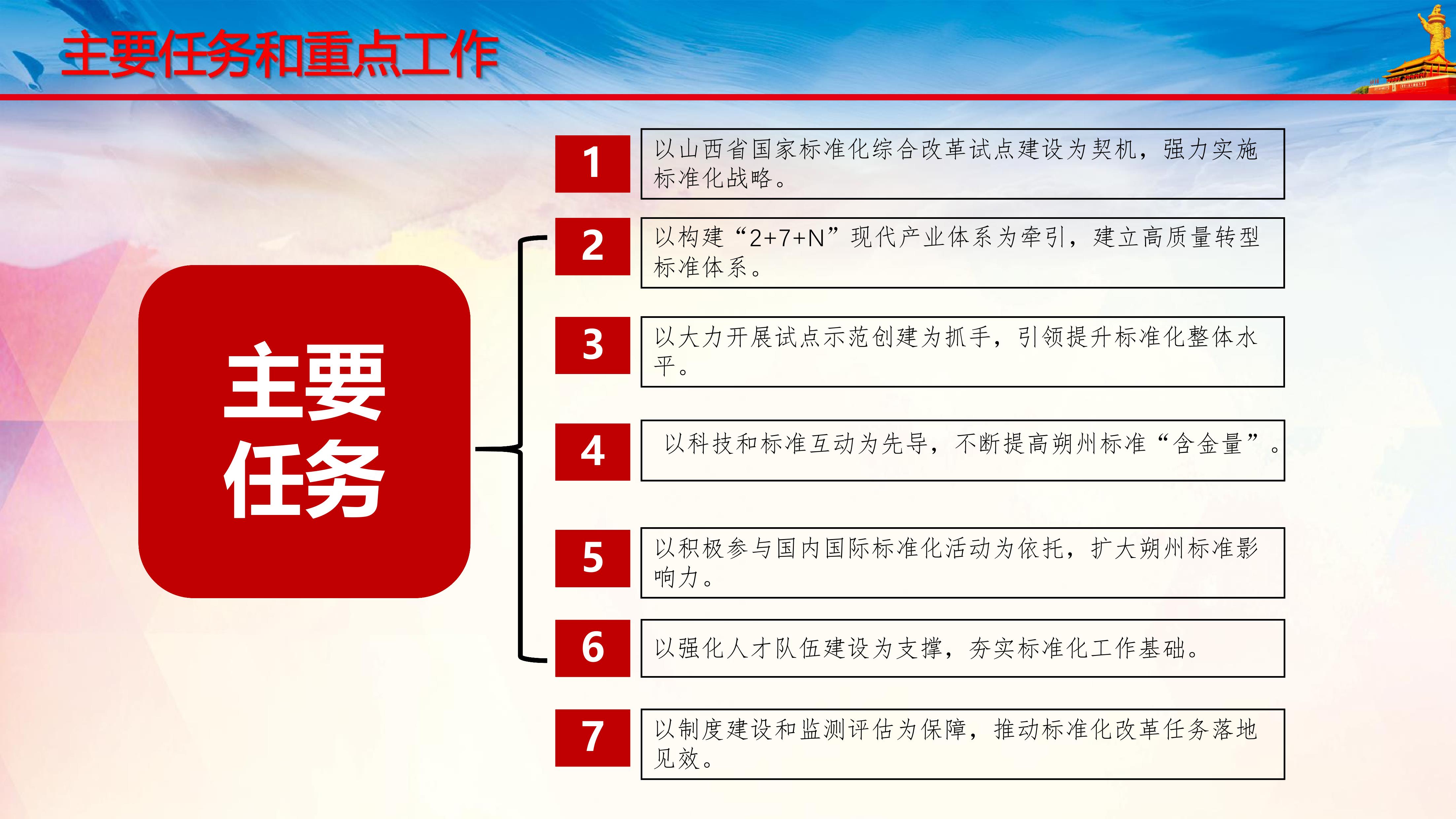 主要任务和重点工作

主要任务

1 以山西省国家标准化综合改革试点建设为契机，强力实施标准化战略。

2 以构建“2+7+N”现代产业体系为牵引，建立高质量转型标准体系。

3 以大力开展试点示范创建为抓手，引领提升标准化整体水平。

4 以科技和标准互动为先导，不断提高朔州标准“含金量”。

5 以积极参与国内国际标准化活动为依托，扩大朔州标准影响力。

6 以强化人才队伍建设为支撑，夯实标准化工作基础。

7 以制度建设和监测评估为保障，推动标准化改革任务落地见效。